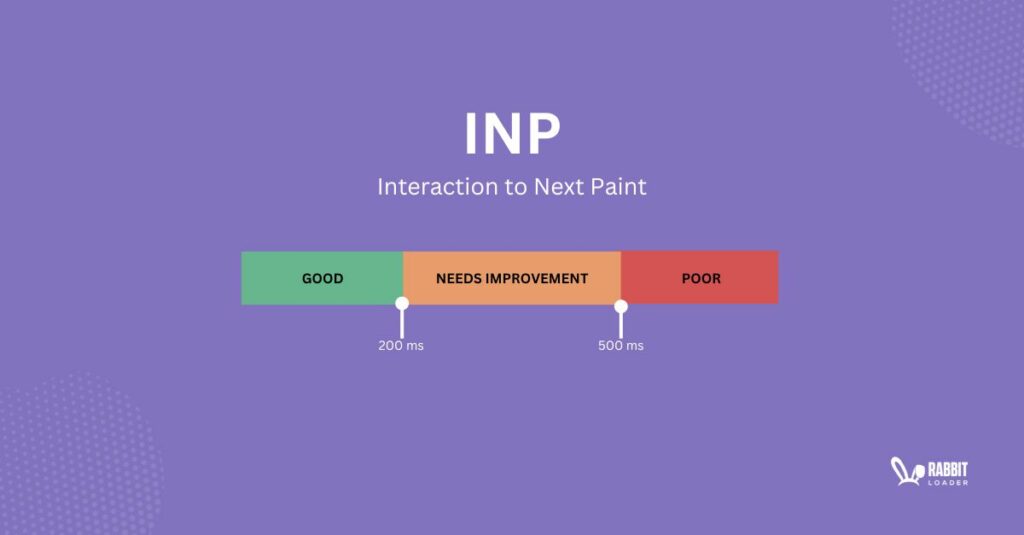 INP

Interaction to Next Paint

GOOD
NEEDS IMPROVEMENT
POOR

200 ms
500 ms

RABBIT LOADER